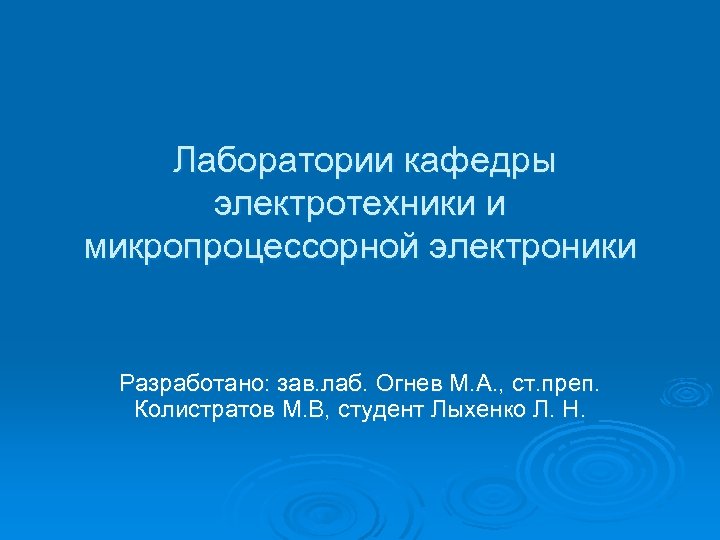 Лаборатории кафедры электротехники и микропроцессорной электроники

Разработано: зав.лаб. Огнев М.А., ст.преп. Колистратов М.В, студент Лыхенко Л. Н.